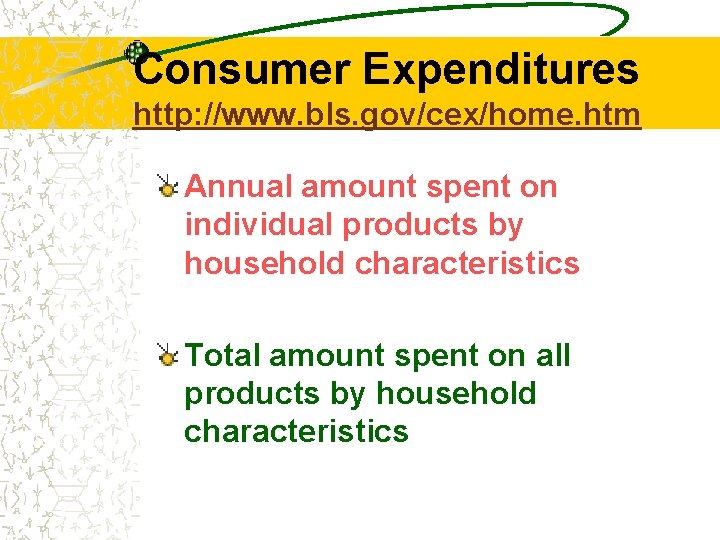 Consumer Expenditures
http://www.bls.gov/cex/home.htm

Annual amount spent on individual products by household characteristics

Total amount spent on all products by household characteristics